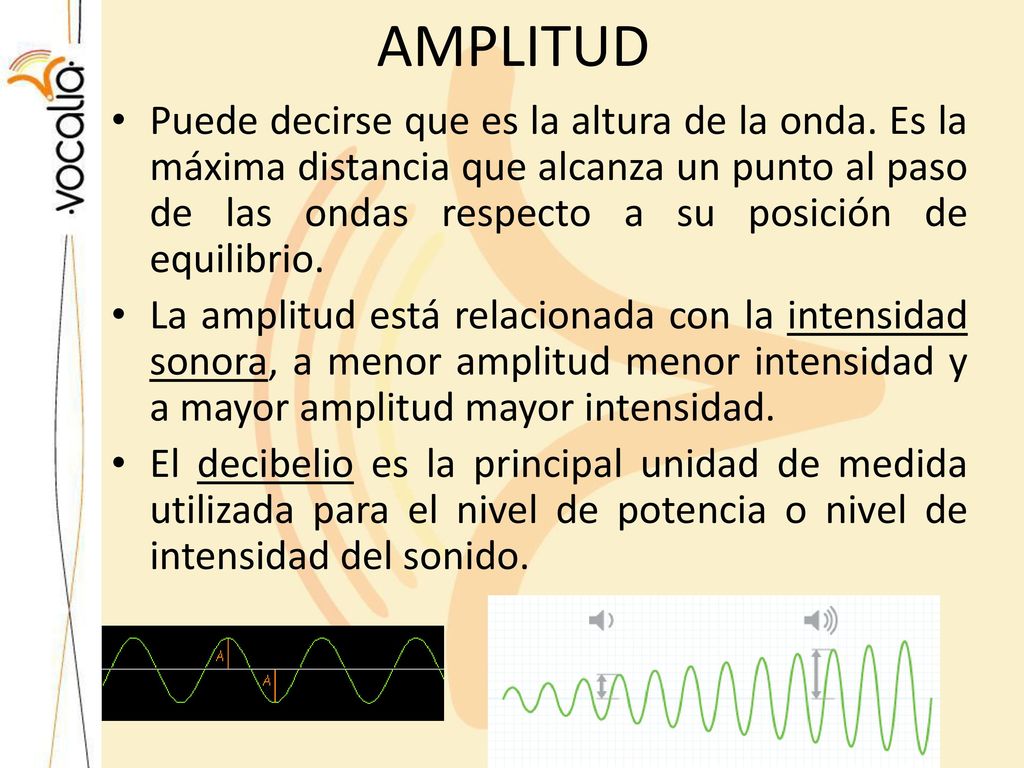 vocalia

AMPLITUD

• Puede decirse que es la altura de la onda. Es la máxima distancia que alcanza un punto al paso de las ondas respecto a su posición de equilibrio.

• La amplitud está relacionada con la intensidad sonora, a menor amplitud menor intensidad y a mayor amplitud mayor intensidad.

• El decibelio es la principal unidad de medida utilizada para el nivel de potencia o nivel de intensidad del sonido.

A

A